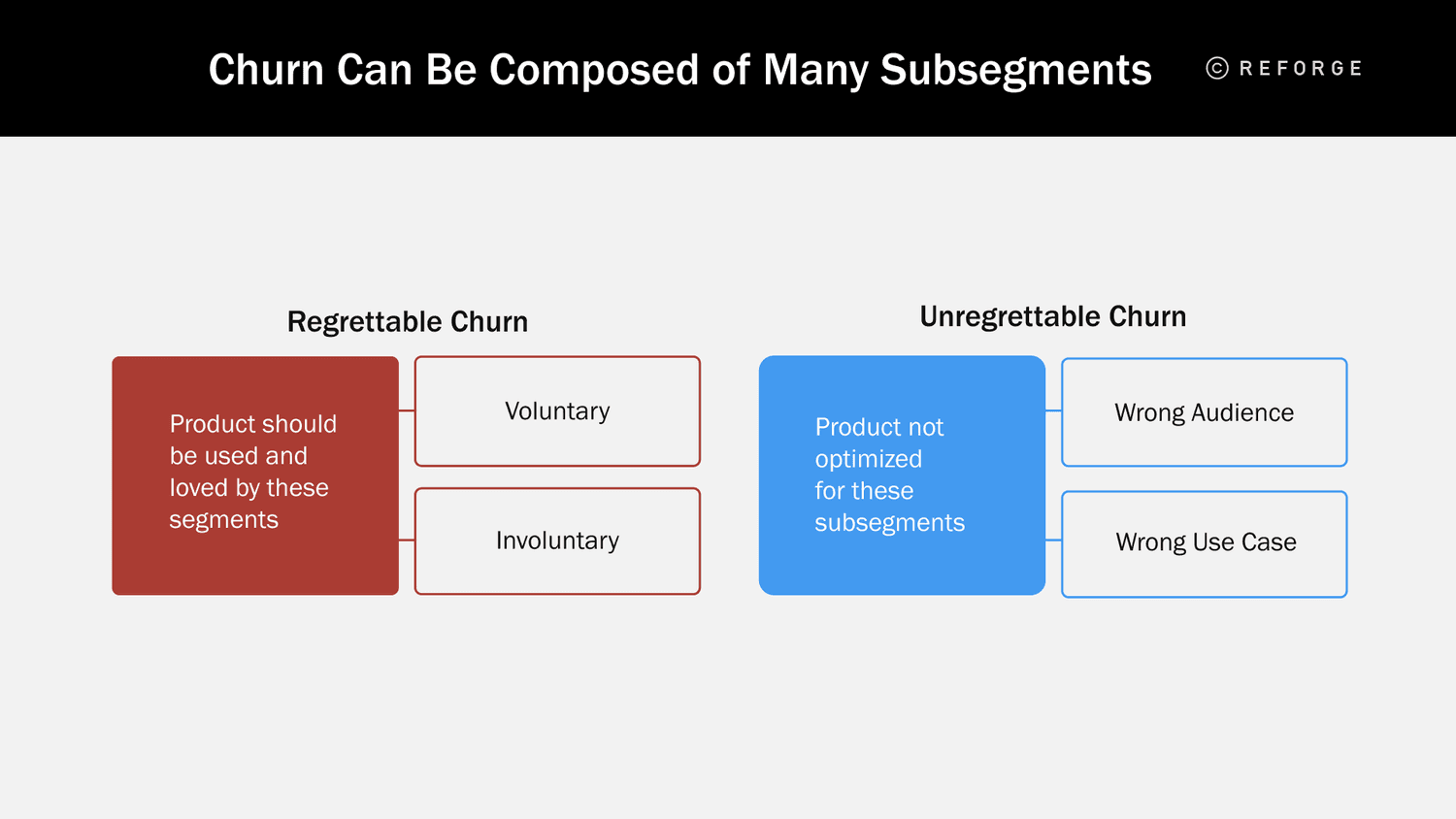 Churn Can Be Composed of Many Subsegments

© REFORGE

Regrettable Churn

Product should be used and loved by these segments

Voluntary

Involuntary

Unregrettable Churn

Product not optimized for these subsegments

Wrong Audience

Wrong Use Case